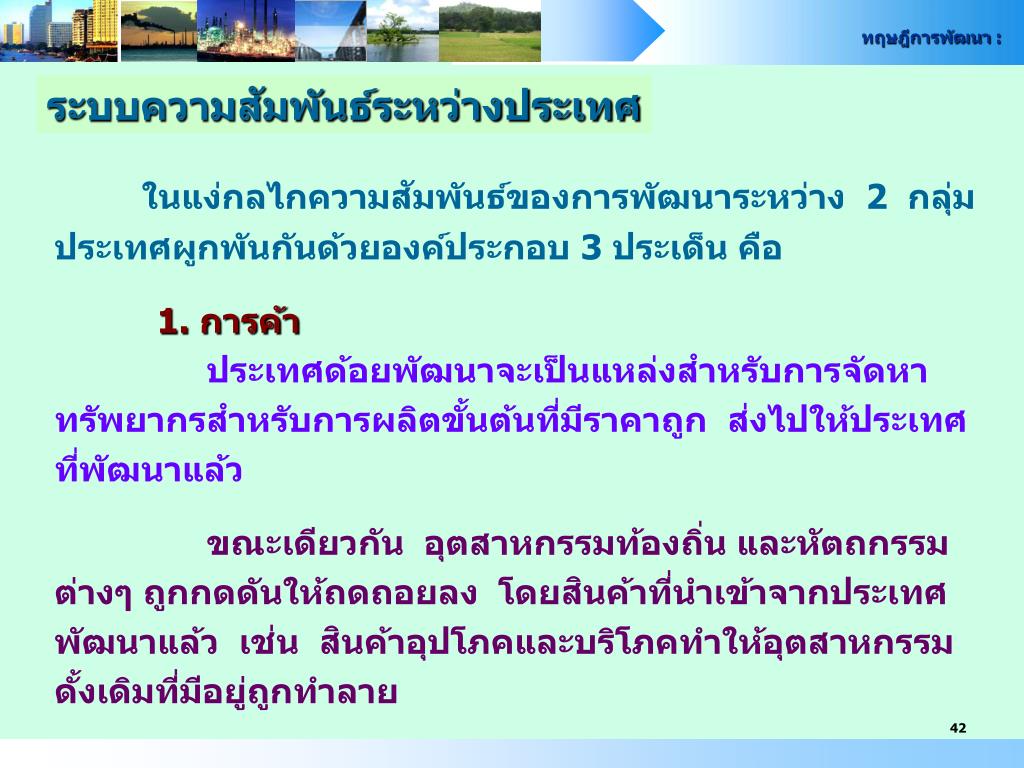 ทฤษฎีการพัฒนา :

ระบบความสัมพันธ์ระหว่างประเทศ

ในแง่กลไกความสัมพันธ์ของการพัฒนาระหว่าง 2 กลุ่มประเทศผูกพันกันด้วยองค์ประกอบ 3 ประเด็น คือ

1. การค้า

ประเทศด้อยพัฒนาจะเป็นแหล่งสำหรับการจัดหาทรัพยากรสำหรับการผลิตขั้นต้นที่มีราคาถูก ส่งไปให้ประเทศที่พัฒนาแล้ว

ขณะเดียวกัน อุตสาหกรรมท้องถิ่น และหัตถกรรมต่างๆ ถูกกดดันให้ถดถอยลง โดยสินค้าที่นำเข้าจากประเทศพัฒนาแล้ว เช่น สินค้าอุปโภคและบริโภคทำให้อุตสาหกรรมดั้งเดิมที่มีอยู่ถูกทำลาย

42